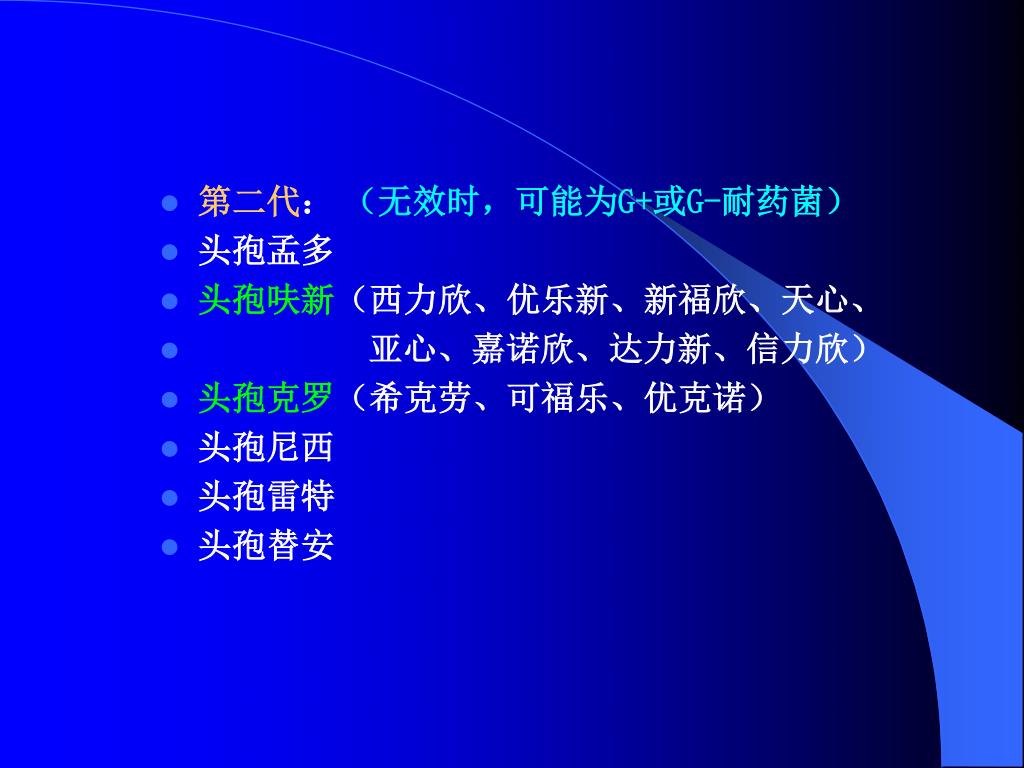 - 第二代：（无效时，可能为G+或G-耐药菌）
- 头孢孟多
- 头孢呋新（西力欣、优乐新、新福欣、天心、
- 亚心、嘉诺欣、达力新、信力欣）
- 头孢克罗（希克劳、可福乐、优克诺）
- 头孢尼西
- 头孢雷特
- 头孢替安